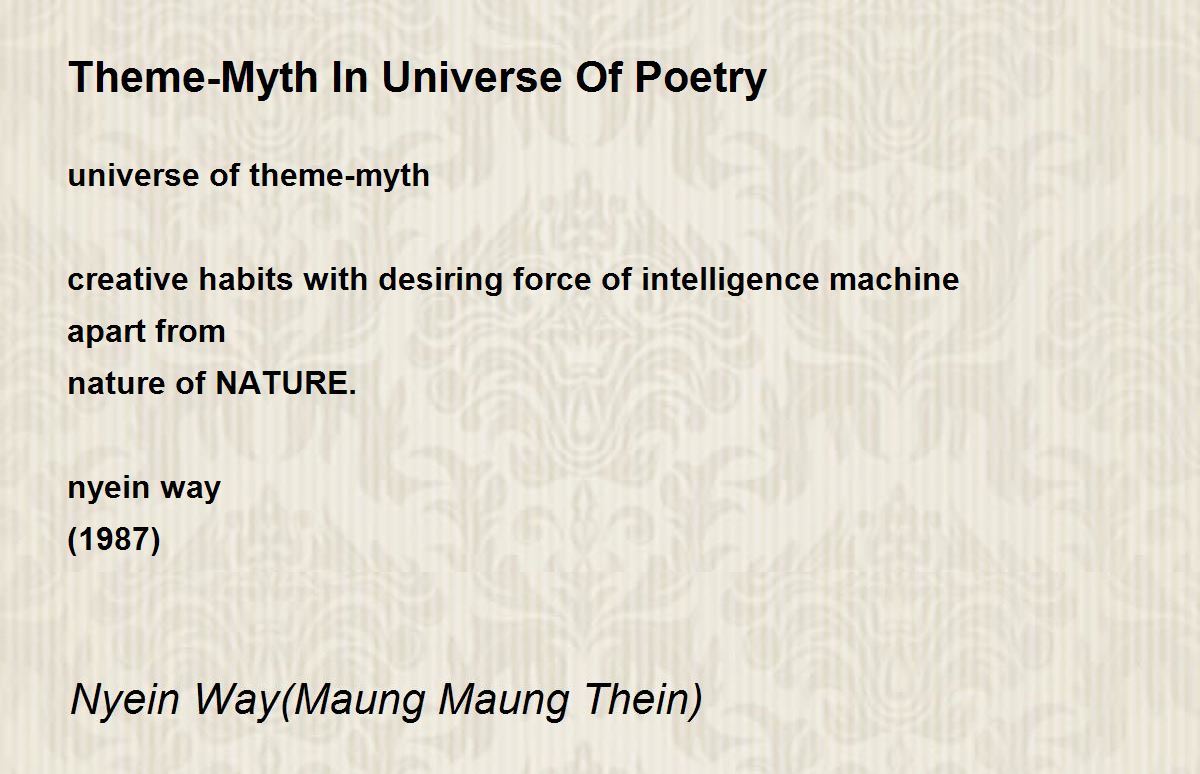 Theme-Myth In Universe Of Poetry

universe of theme-myth

creative habits with desiring force of intelligence machine
apart from
nature of NATURE.

nyein way
(1987)

Nyein Way(Maung Maung Thein)